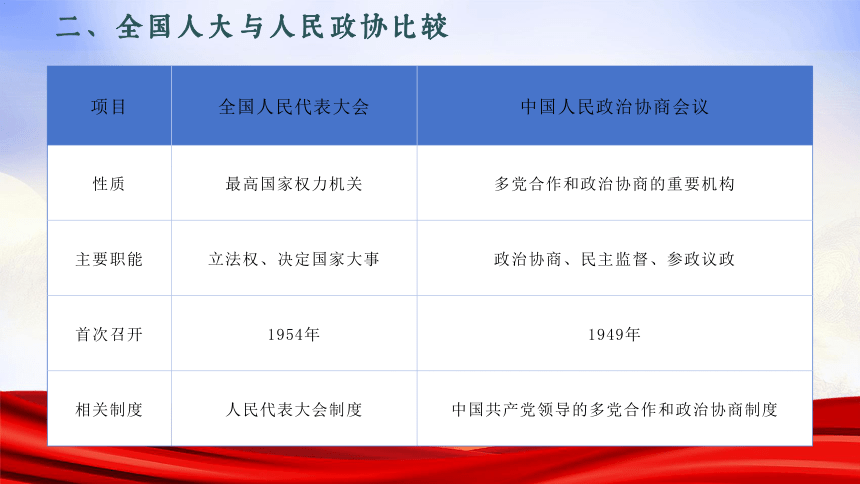 二、全国人大与人民政协比较

| 项目 | 全国人民代表大会 | 中国人民政治协商会议 |
|---|---|---|
| 性质 | 最高国家权力机关 | 多党合作和政治协商的重要机构 |
| 主要职能 | 立法权、决定国家大事 | 政治协商、民主监督、参政议政 |
| 首次召开 | 1954年 | 1949年 |
| 相关制度 | 人民代表大会制度 | 中国共产党领导的多党合作和政治协商制度 |